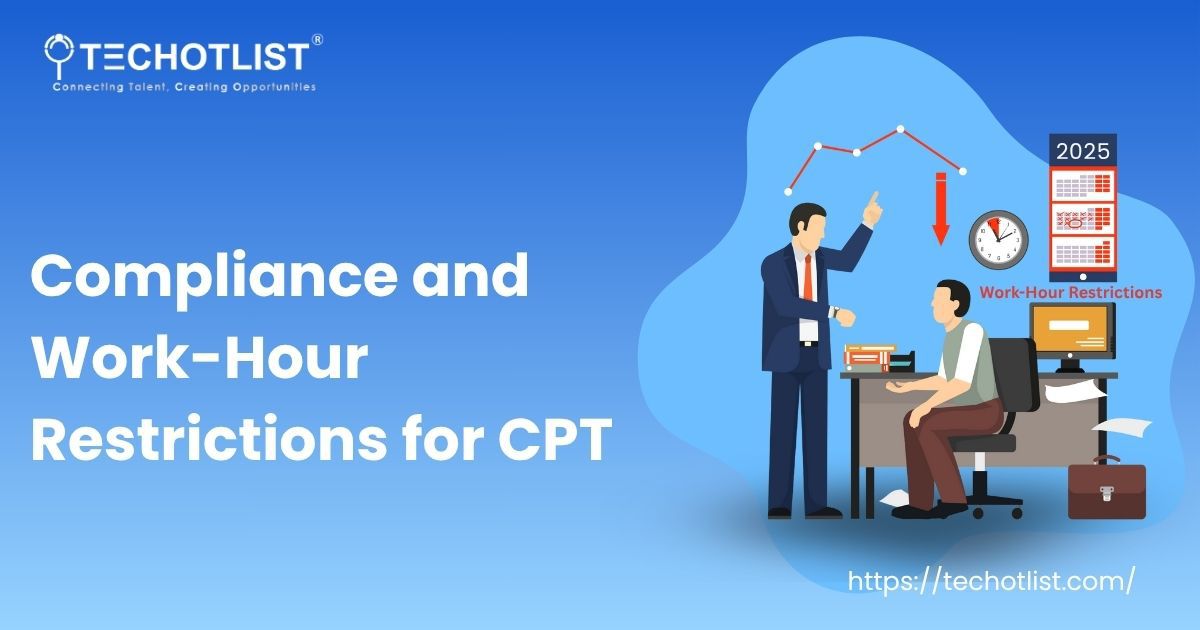 TECHOTLIST®
Connecting Talent, Creating Opportunities

Compliance and Work-Hour Restrictions for CPT

2025

Work-Hour Restrictions

https://techotlist.com/